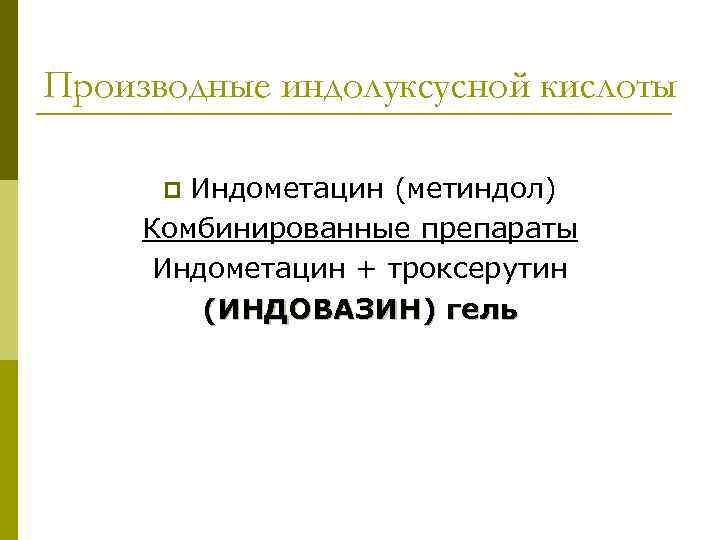 Производные индолуксусной кислоты

Индометацин (метиндол)
Комбинированные препараты
Индометацин + троксерутин
(ИНДОВАЗИН) гель